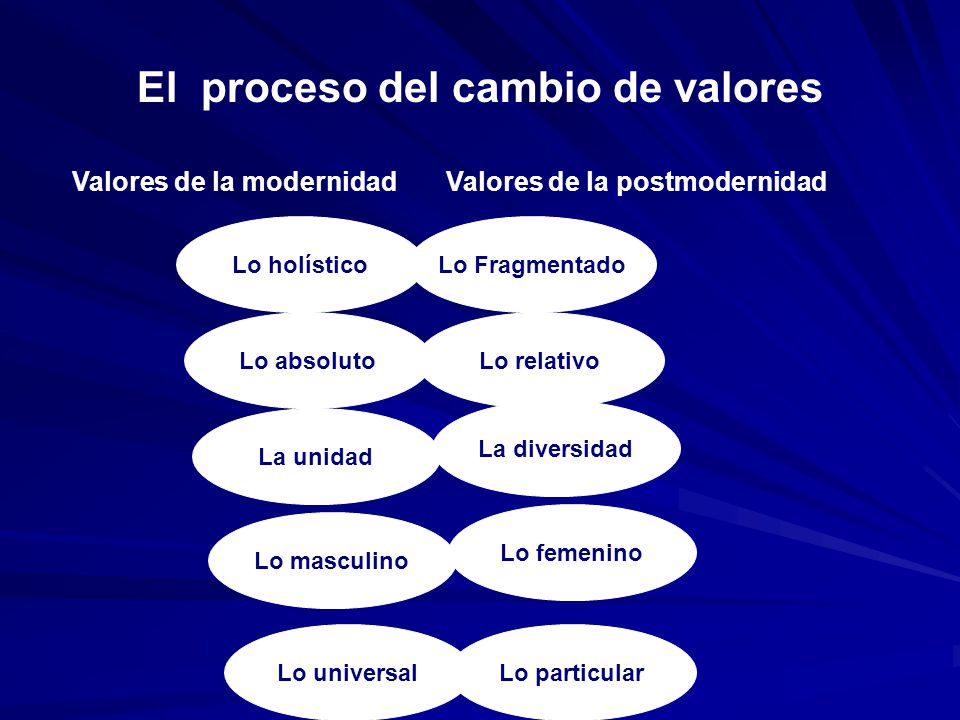 El proceso del cambio de valores

Valores de la modernidad

Lo holístico

Lo absoluto

La unidad

Lo masculino

Lo universal

Valores de la postmodernidad

Lo Fragmentado

Lo relativo

La diversidad

Lo femenino

Lo particular